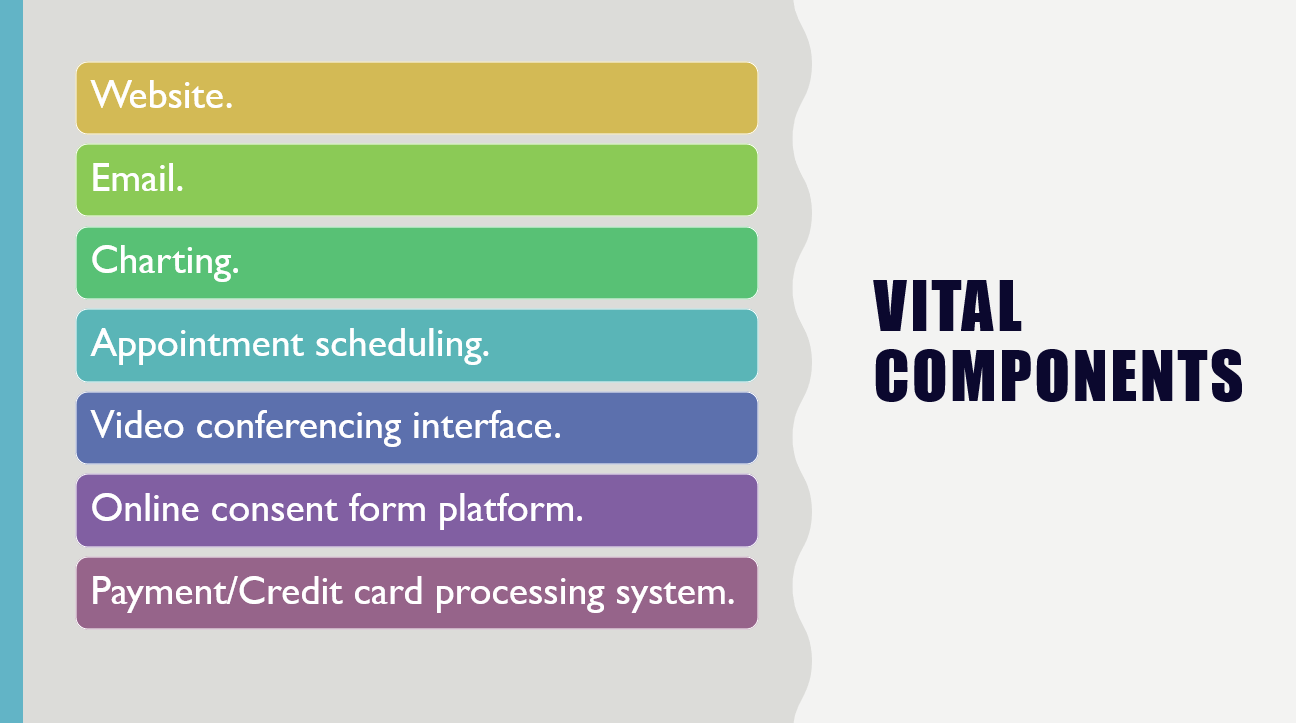 Website.

Email.

Charting.

Appointment scheduling.

Video conferencing interface.

Online consent form platform.

Payment/Credit card processing system.

VITAL COMPONENTS